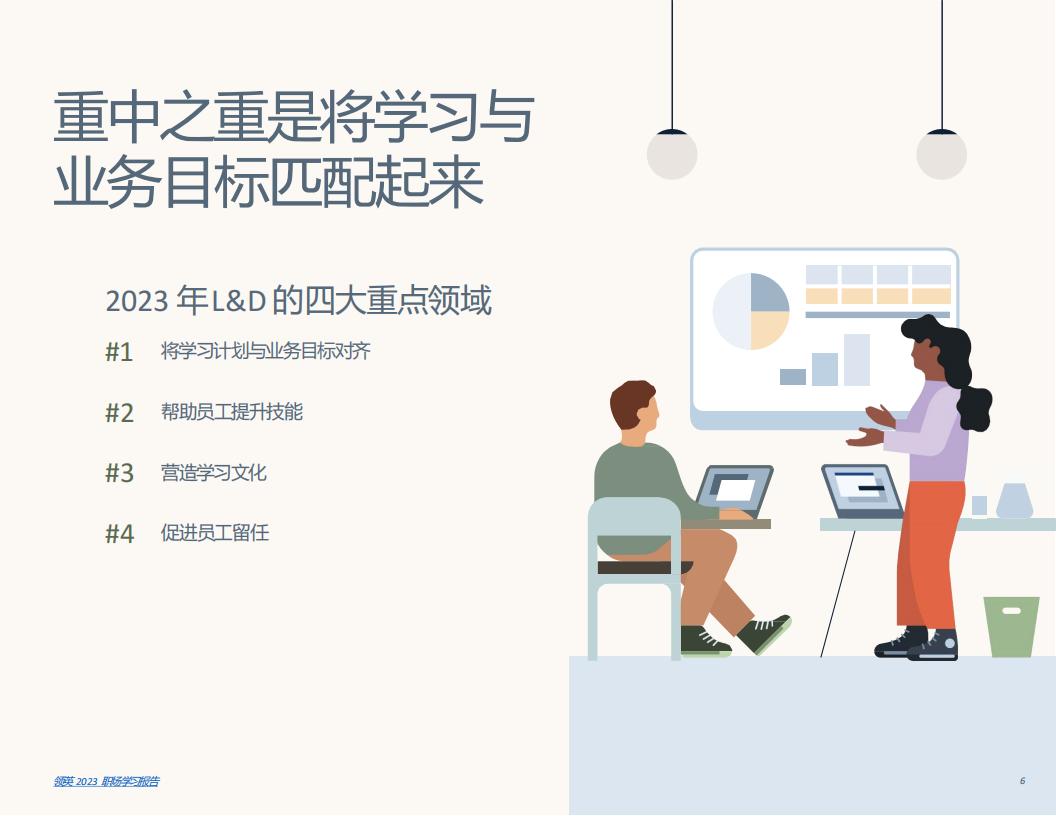 重中之重是将学习与业务目标匹配起来

2023 年L&D 的四大重点领域

#1 将学习计划与业务目标对齐

#2 帮助员工提升技能

#3 营造学习文化

#4 促进员工留任

领英 2023 职场学习报告

6